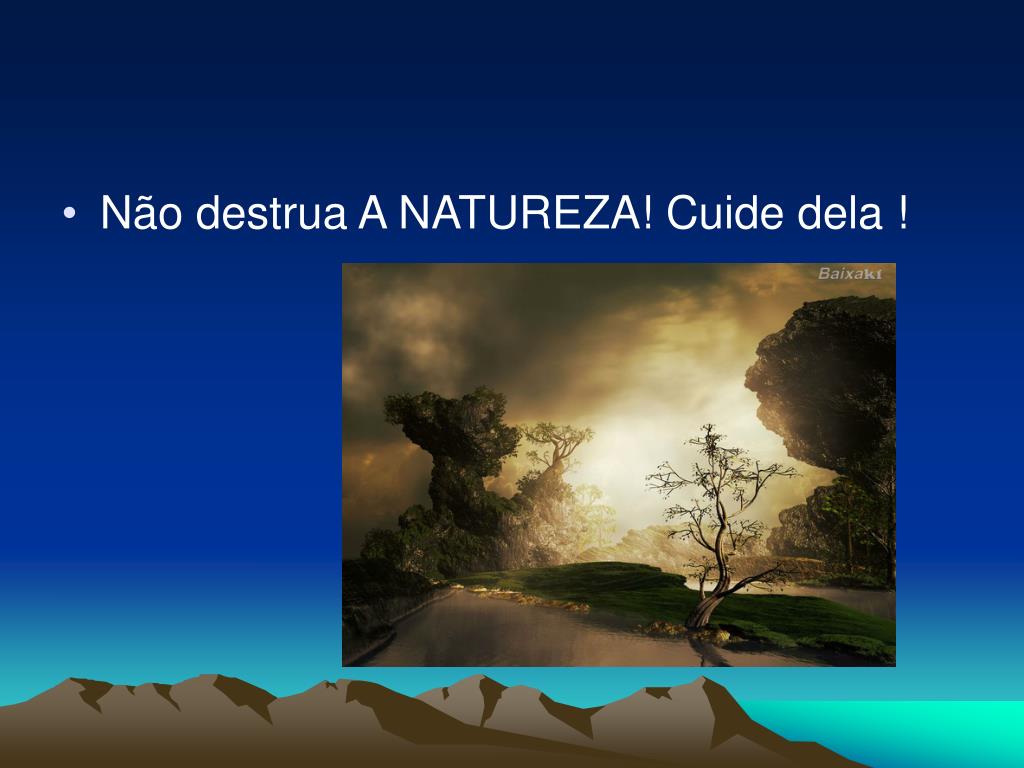 • Não destrua A NATUREZA! Cuide dela !

Baixaki